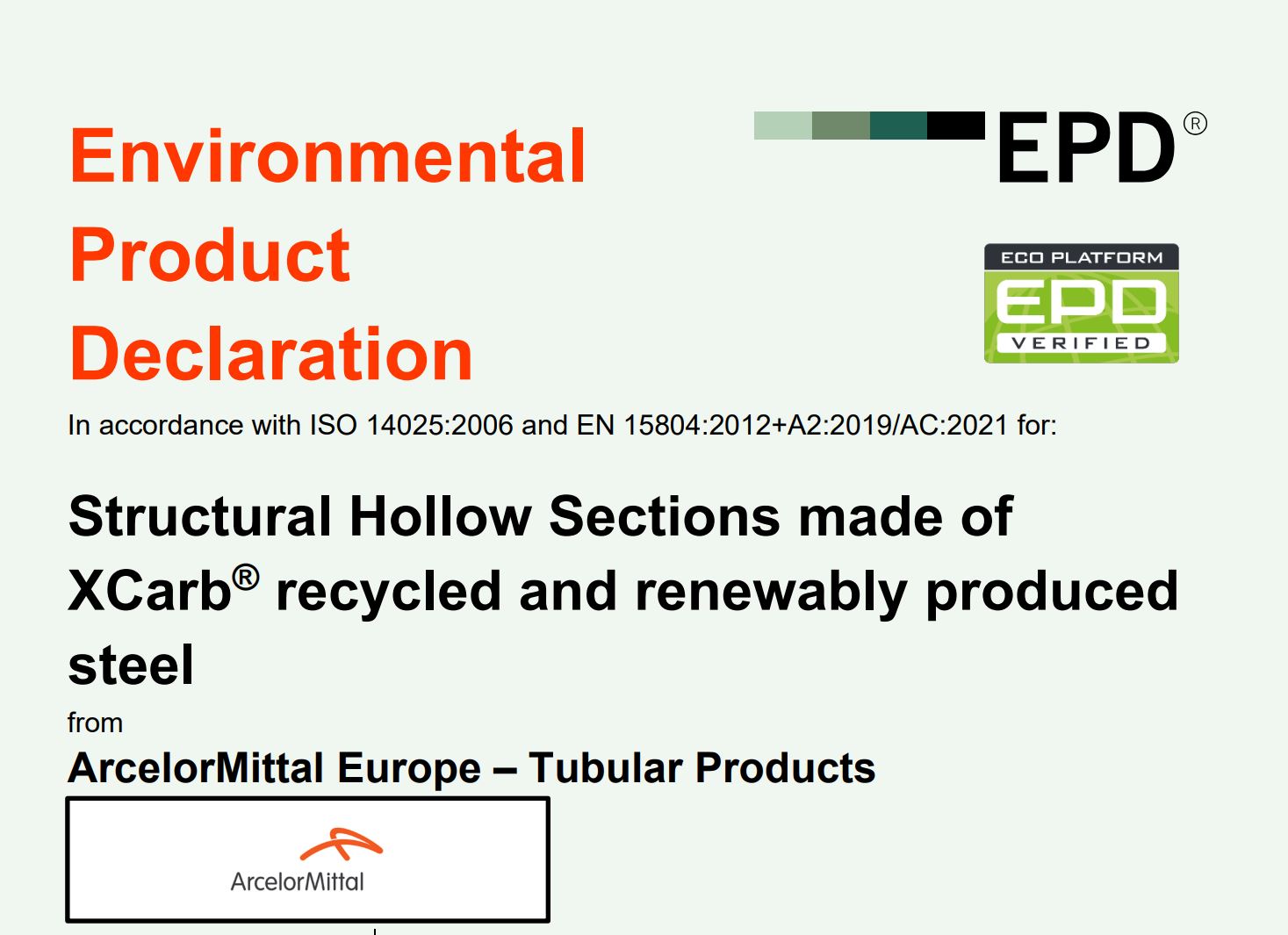 Environmental Product Declaration

EPD®

ECO PLATFORM
EPD
VERIFIED

In accordance with ISO 14025:2006 and EN 15804:2012+A2:2019/AC:2021 for:

Structural Hollow Sections made of XCarb® recycled and renewably produced steel

from

ArcelorMittal Europe – Tubular Products

ArcelorMittal